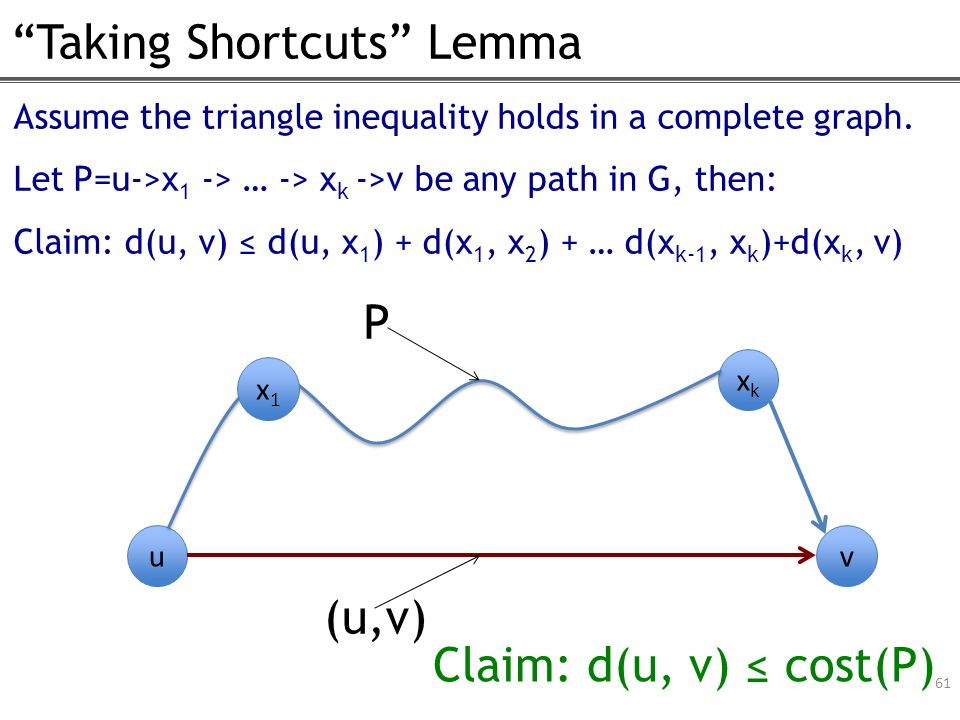 “Taking Shortcuts” Lemma

Assume the triangle inequality holds in a complete graph.

Let P=u->$x_1$ -> … -> $x_k$ ->v be any path in G, then:

Claim: d(u, v) ≤ d(u, $x_1$) + d($x_1$, $x_2$) + … d($x_{k-1}$, $x_k$)+d($x_k$, v)

P

$x_1$

$x_k$

u

v

(u,v)

Claim: d(u, v) ≤ cost(P)

61